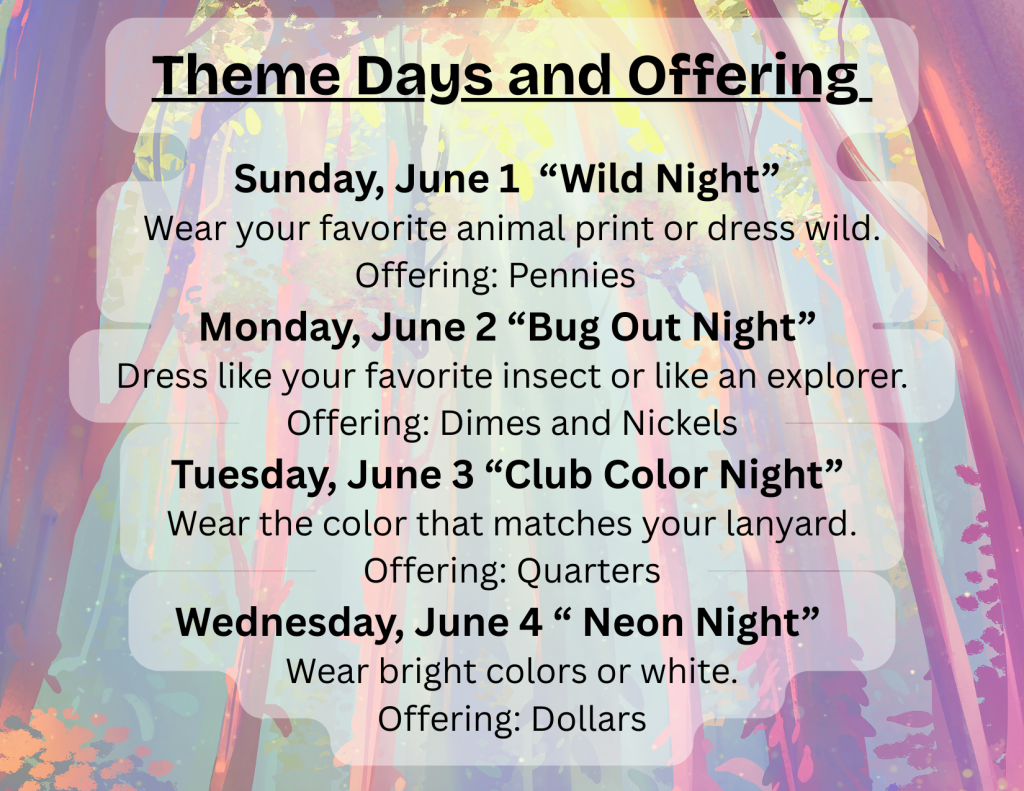 Theme Days and Offering

Sunday, June 1 “Wild Night”
Wear your favorite animal print or dress wild.
Offering: Pennies

Monday, June 2 “Bug Out Night”
Dress like your favorite insect or like an explorer.
Offering: Dimes and Nickels

Tuesday, June 3 “Club Color Night”
Wear the color that matches your lanyard.
Offering: Quarters

Wednesday, June 4 “ Neon Night”
Wear bright colors or white.
Offering: Dollars